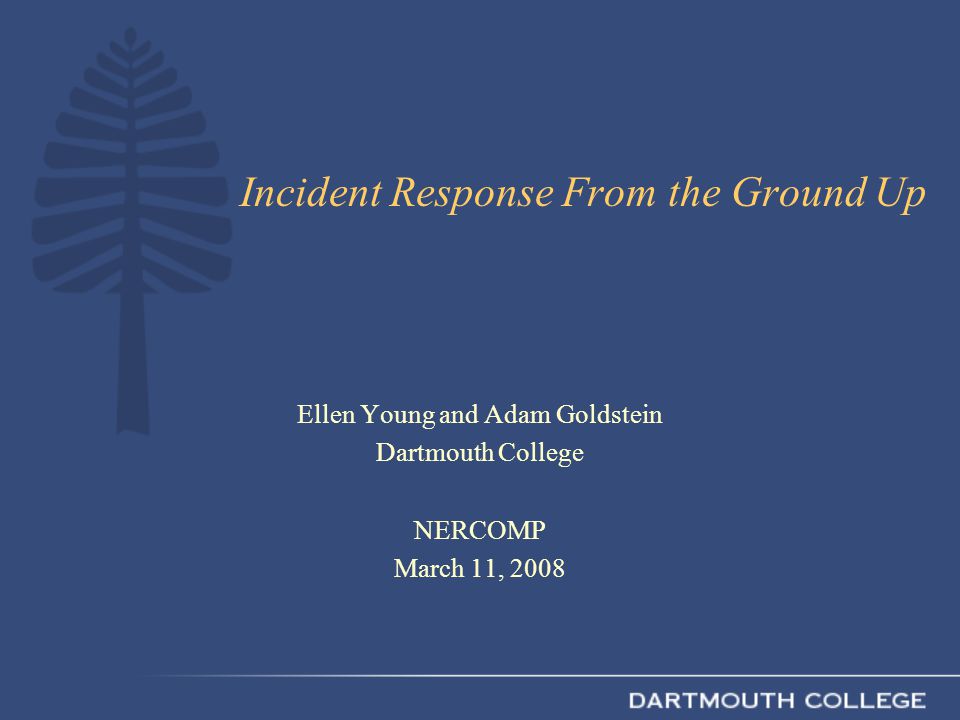 Incident Response From the Ground Up

Ellen Young and Adam Goldstein
Dartmouth College

NERCOMP
March 11, 2008

DARTMOUTH COLLEGE